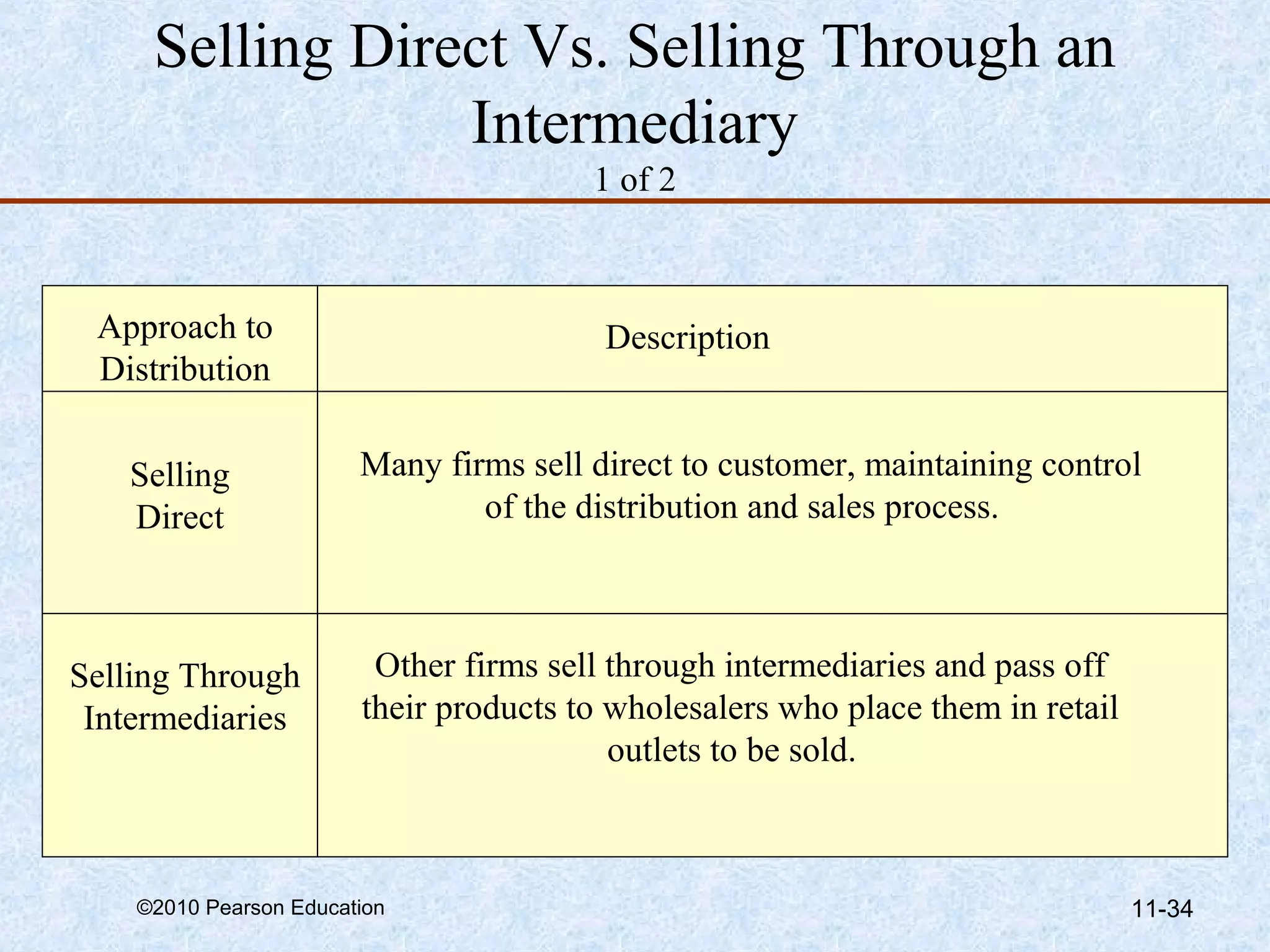 Selling Direct Vs. Selling Through an Intermediary
1 of 2

| Approach to Distribution | Description |
|---|---|
| Selling Direct | Many firms sell direct to customer, maintaining control of the distribution and sales process. |
| Selling Through Intermediaries | Other firms sell through intermediaries and pass off their products to wholesalers who place them in retail outlets to be sold. |

©2010 Pearson Education

11-34